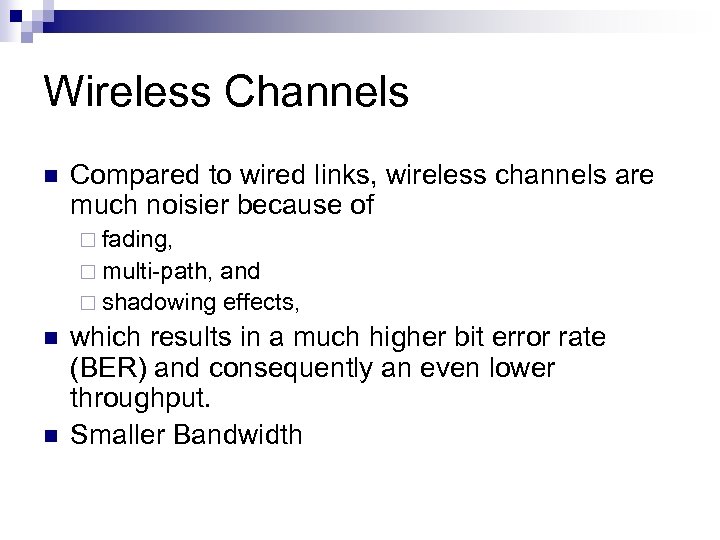 Wireless Channels

Compared to wired links, wireless channels are much noisier because of

fading,

multi-path, and

shadowing effects,

which results in a much higher bit error rate (BER) and consequently an even lower throughput.

Smaller Bandwidth